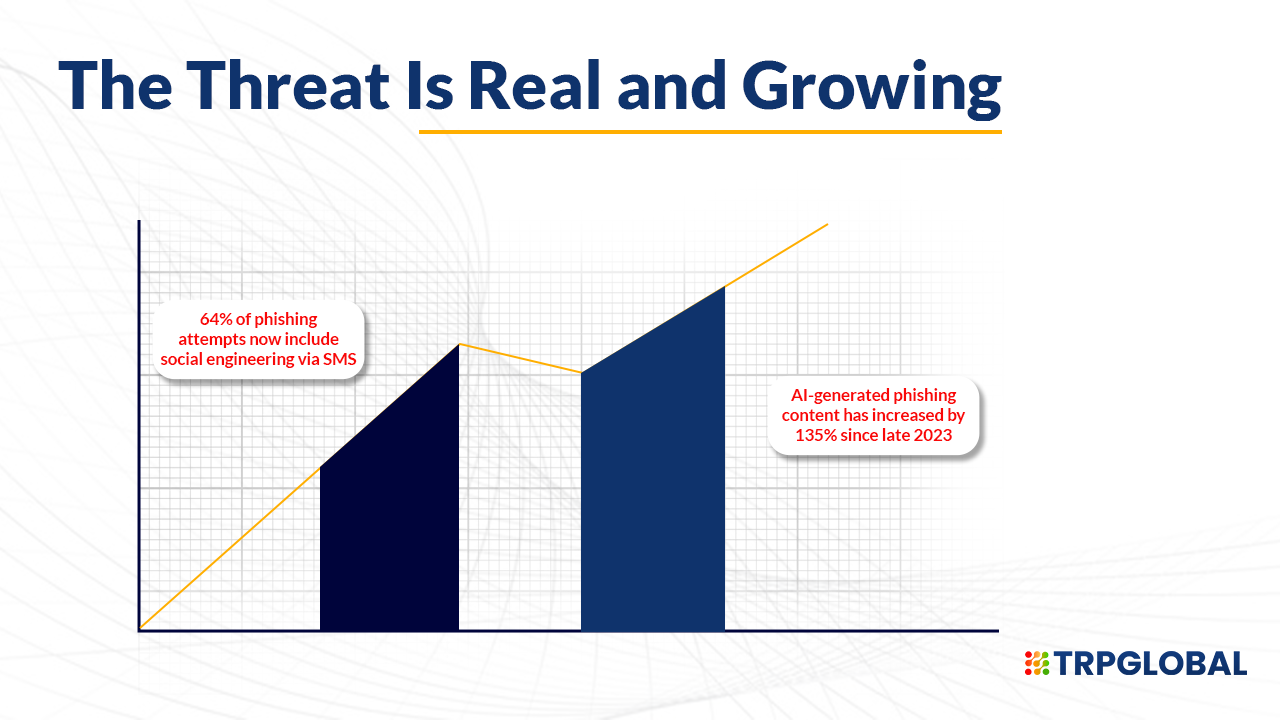 The Threat Is Real and Growing

64% of phishing attempts now include social engineering via SMS

AI-generated phishing content has increased by 135% since late 2023

TRPGLOBAL